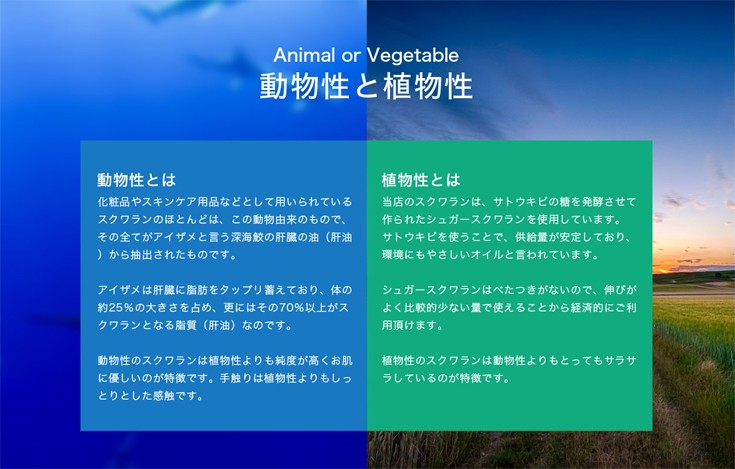 Animal or Vegetable
動物性と植物性

動物性とは
化粧品やスキンケア用品などとして用いられているスクワランのほとんどは、この動物由来のもので、その全てがアイザメと言う深海鮫の肝臓の油（肝油）から抽出されたものです。

アイザメは肝臓に脂肪をタップリ蓄えており、体の約25%の大きさを占め、更にはその70%以上がスクワランとなる脂質（肝油）なのです。

動物性のスクワランは植物性よりも純度が高くお肌に優しいのが特徴です。手触りは植物性よりもしっとりとした感触です。

植物性とは
当店のスクワランは、サトウキビの糖を発酵させて作られたシュガースクワランを使用しています。サトウキビを使うことで、供給量が安定しており、環境にもやさしいオイルと言われています。

シュガースクワランはべたつきがないので、伸びがよく比較的少ない量で使えることから経済的にご利用頂けます。

植物性のスクワランは動物性よりもとってもサラサラしているのが特徴です。